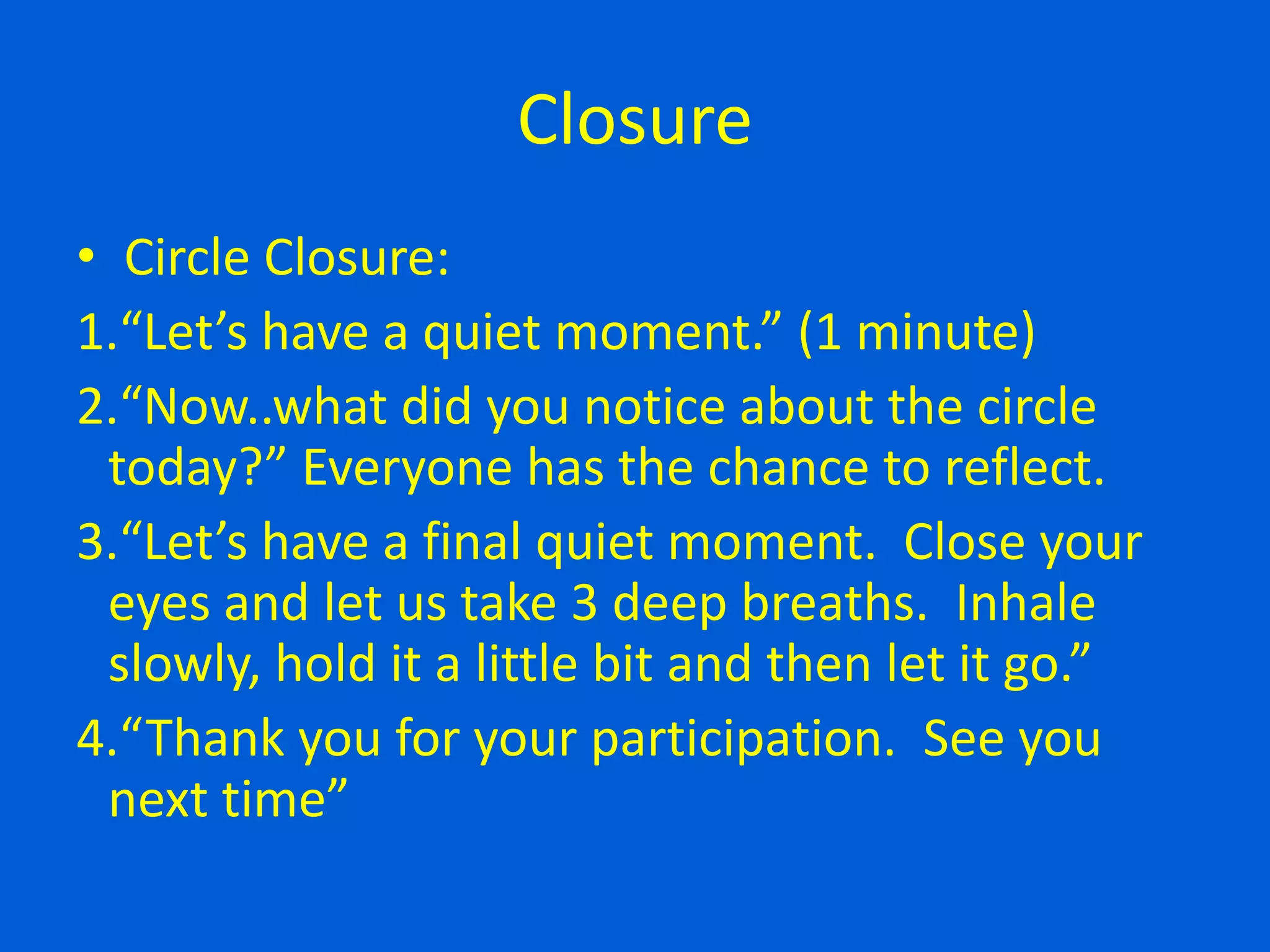 Closure

• Circle Closure:

1. “Let’s have a quiet moment.” (1 minute)

2. “Now..what did you notice about the circle today?” Everyone has the chance to reflect.

3. “Let’s have a final quiet moment. Close your eyes and let us take 3 deep breaths. Inhale slowly, hold it a little bit and then let it go.”

4. “Thank you for your participation. See you next time”